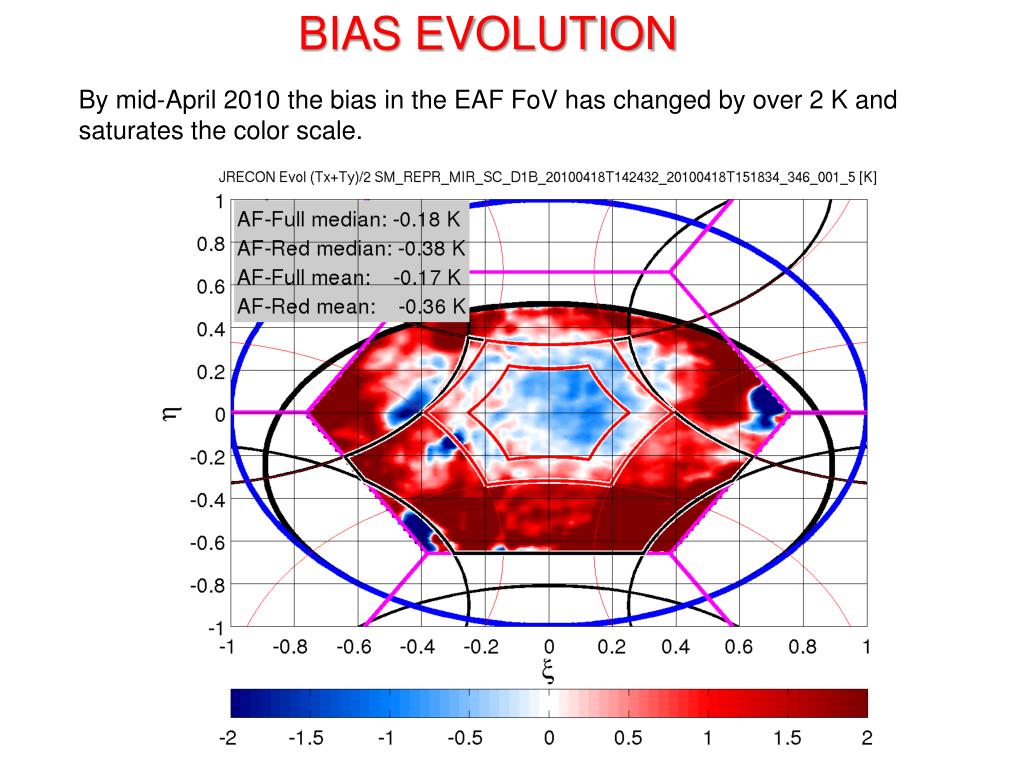 BIAS EVOLUTION

By mid-April 2010 the bias in the EAF FoV has changed by over 2 K and saturates the color scale.

JRECON Evol (Tx+Ty)/2 SM_REPR_MIR_SC_D1B_20100418T142432_20100418T151834_346_001_5 [K]

AF-Full median: -0.18 K
AF-Red median: -0.38 K
AF-Full mean: -0.17 K
AF-Red mean: -0.36 K

1
0.8
0.6
0.4
0.2
0
-0.2
-0.4
-0.6
-0.8
-1

$\eta$

-1 -0.8 -0.6 -0.4 -0.2 0 0.2 0.4 0.6 0.8 1

$\xi$

-2 -1.5 -1 -0.5 0 0.5 1 1.5 2